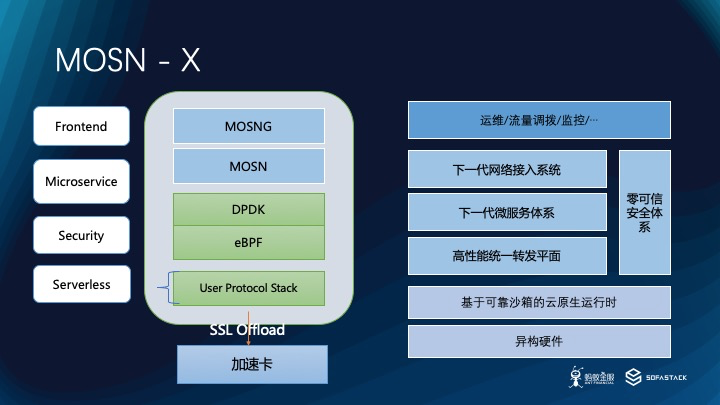 MOSN - X

Frontend

Microservice

Security

Serverless

MOSNG

MOSN

DPDK

eBPF

User Protocol Stack

SSL Offload

加速卡

运维/流量调拨/监控/…

下一代网络接入系统

下一代微服务体系

高性能统一转发平面

零可信安全体系

基于可靠沙箱的云原生运行时

异构硬件

蚂蚁金服 ANT FINANCIAL

SOFASTACK